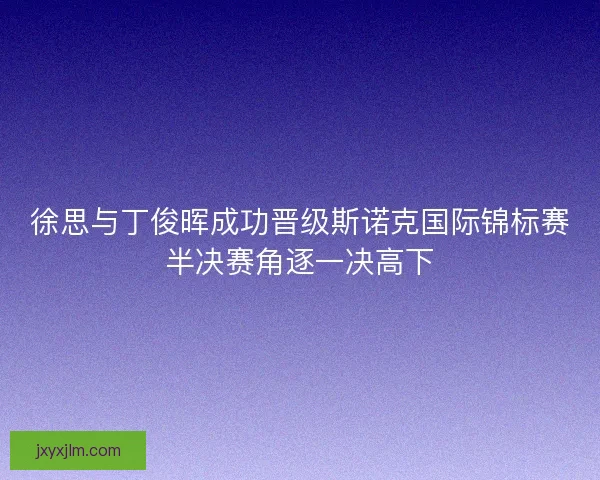 徐思与丁俊晖成功晋级斯诺克国际锦标赛半决赛角逐一决高下

jxyxjlm.com